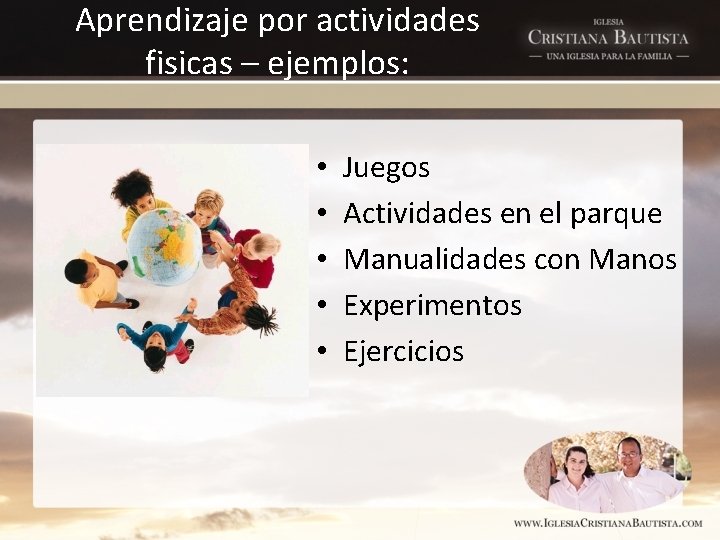 Aprendizaje por actividades fisicas – ejemplos:

IGLESIA
CRISTIANA BAUTISTA
— UNA IGLESIA PARA LA FAMILIA —

• Juegos
• Actividades en el parque
• Manualidades con Manos
• Experimentos
• Ejercicios

WWW.IGLESIACRISTIANABAUTISTA.COM